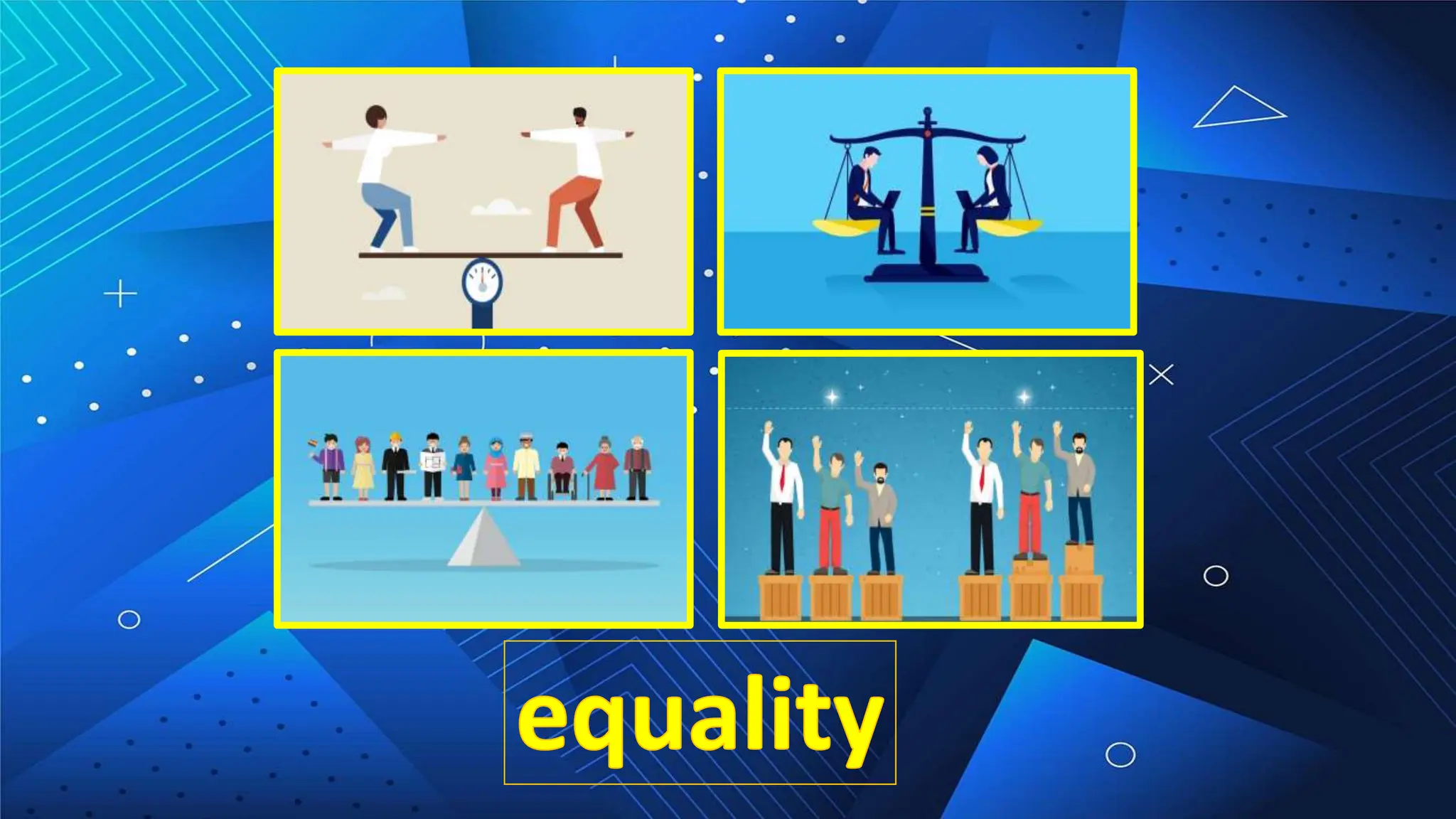 equality